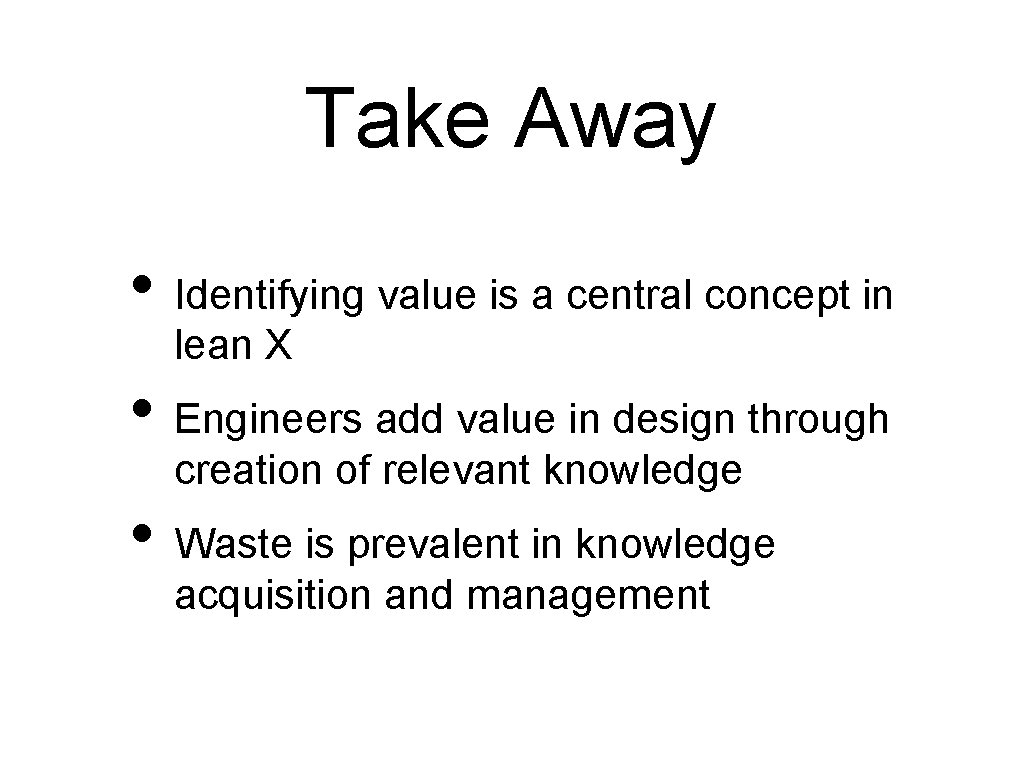 Take Away

• Identifying value is a central concept in lean X
• Engineers add value in design through creation of relevant knowledge
• Waste is prevalent in knowledge acquisition and management